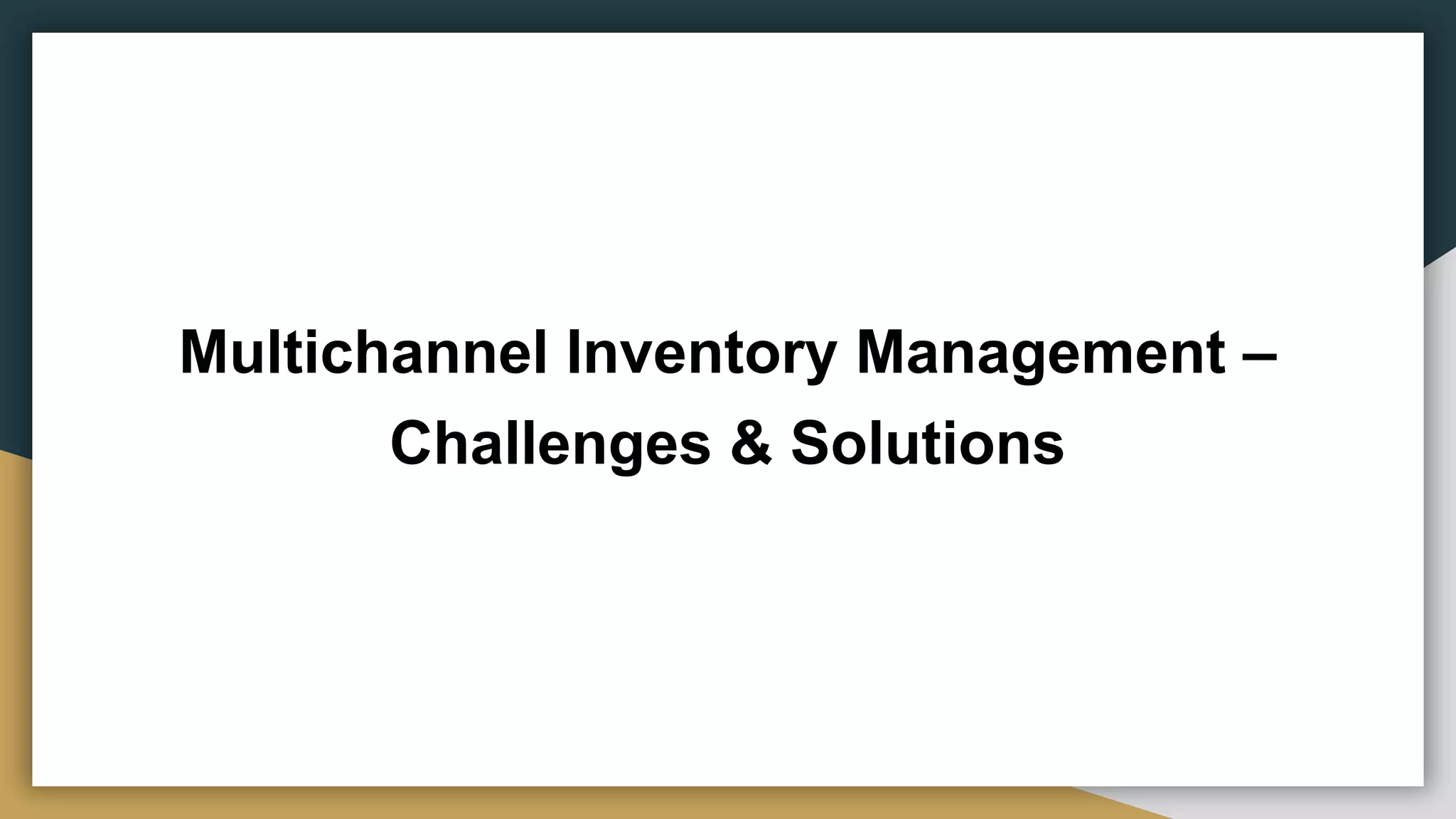 Multichannel Inventory Management – Challenges & Solutions